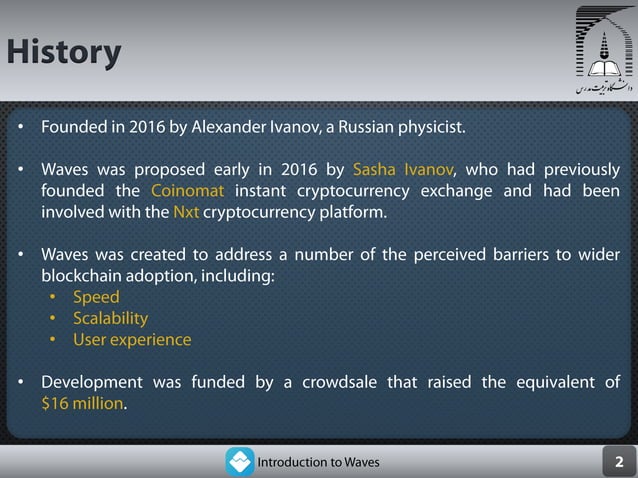 History

دانشگاه تربیت مدرس

• Founded in 2016 by Alexander Ivanov, a Russian physicist.

• Waves was proposed early in 2016 by Sasha Ivanov, who had previously founded the Coinomat instant cryptocurrency exchange and had been involved with the Nxt cryptocurrency platform.

• Waves was created to address a number of the perceived barriers to wider blockchain adoption, including:
  • Speed
  • Scalability
  • User experience

• Development was funded by a crowdsale that raised the equivalent of $16 million.

Introduction to Waves

2